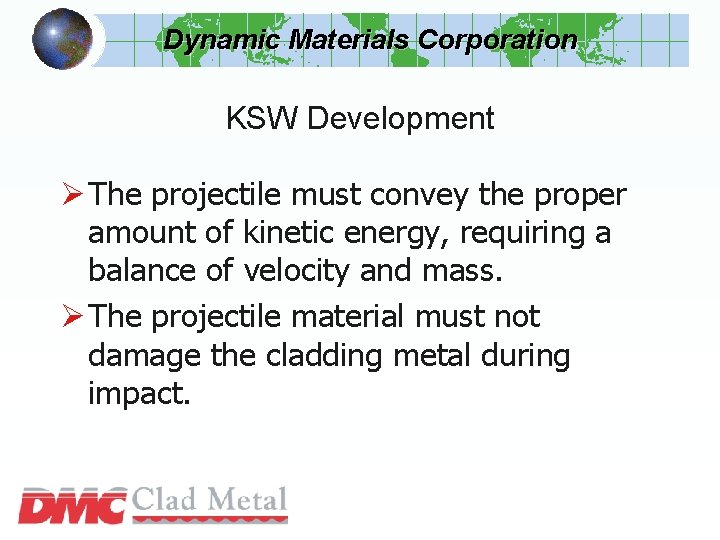 Dynamic Materials Corporation

KSW Development

➢ The projectile must convey the proper amount of kinetic energy, requiring a balance of velocity and mass.

➢ The projectile material must not damage the cladding metal during impact.

DMC Clad Metal